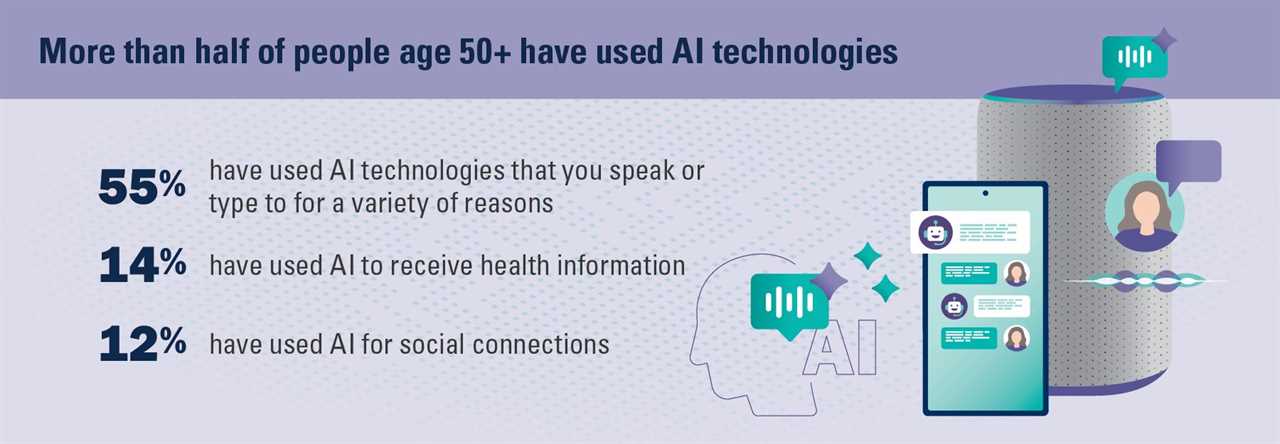 More than half of people age 50+ have used AI technologies

55% have used AI technologies that you speak or type to for a variety of reasons

14% have used AI to receive health information

12% have used AI for social connections

AI